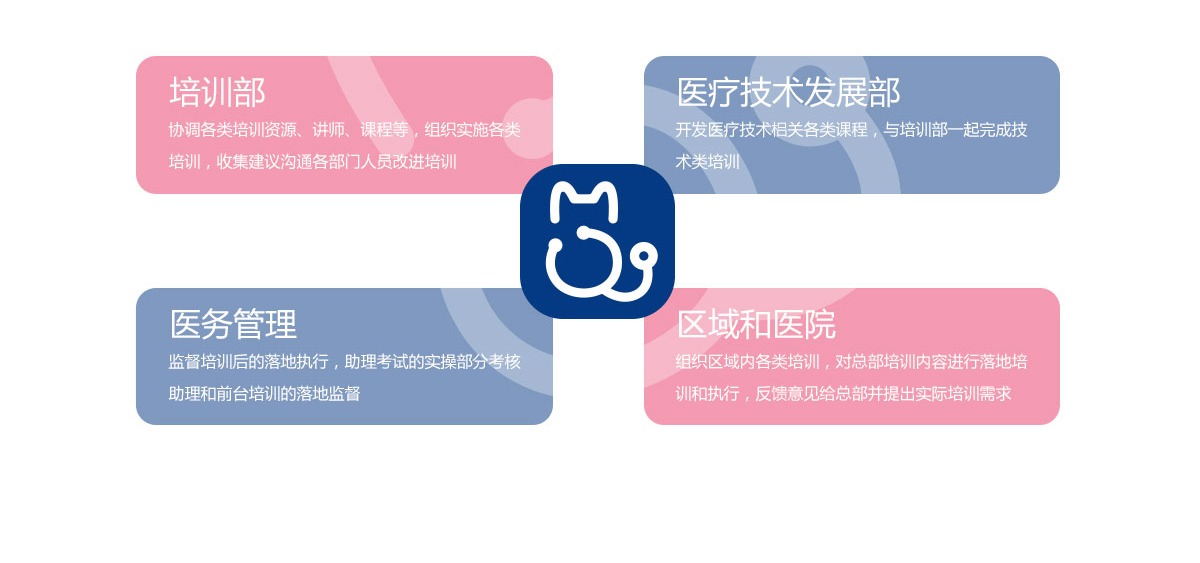 培训部

协调各类培训资源、讲师、课程等，组织实施各类培训，收集建议沟通各部门人员改进培训

医疗技术发展部

开发医疗技术相关各类课程，与培训部一起完成技术类培训

医务管理

监督培训后的落地执行，助理考试的实操部分考核助理和前台培训的落地监督

区域和医院

组织区域内各类培训，对总部培训内容进行落地培训和执行，反馈意见给总部并提出实际培训需求